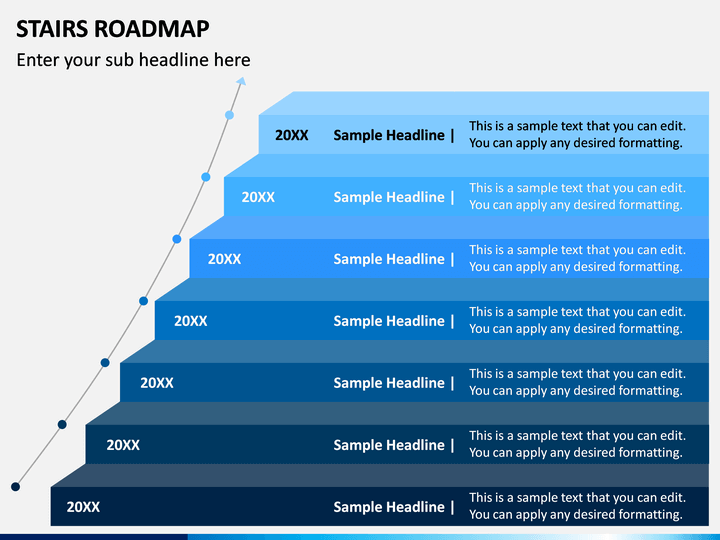 STAIRS ROADMAP

Enter your sub headline here

20XX Sample Headline | This is a sample text that you can edit. You can apply any desired formatting.

20XX Sample Headline | This is a sample text that you can edit. You can apply any desired formatting.

20XX Sample Headline | This is a sample text that you can edit. You can apply any desired formatting.

20XX Sample Headline | This is a sample text that you can edit. You can apply any desired formatting.

20XX Sample Headline | This is a sample text that you can edit. You can apply any desired formatting.

20XX Sample Headline | This is a sample text that you can edit. You can apply any desired formatting.

20XX Sample Headline | This is a sample text that you can edit. You can apply any desired formatting.